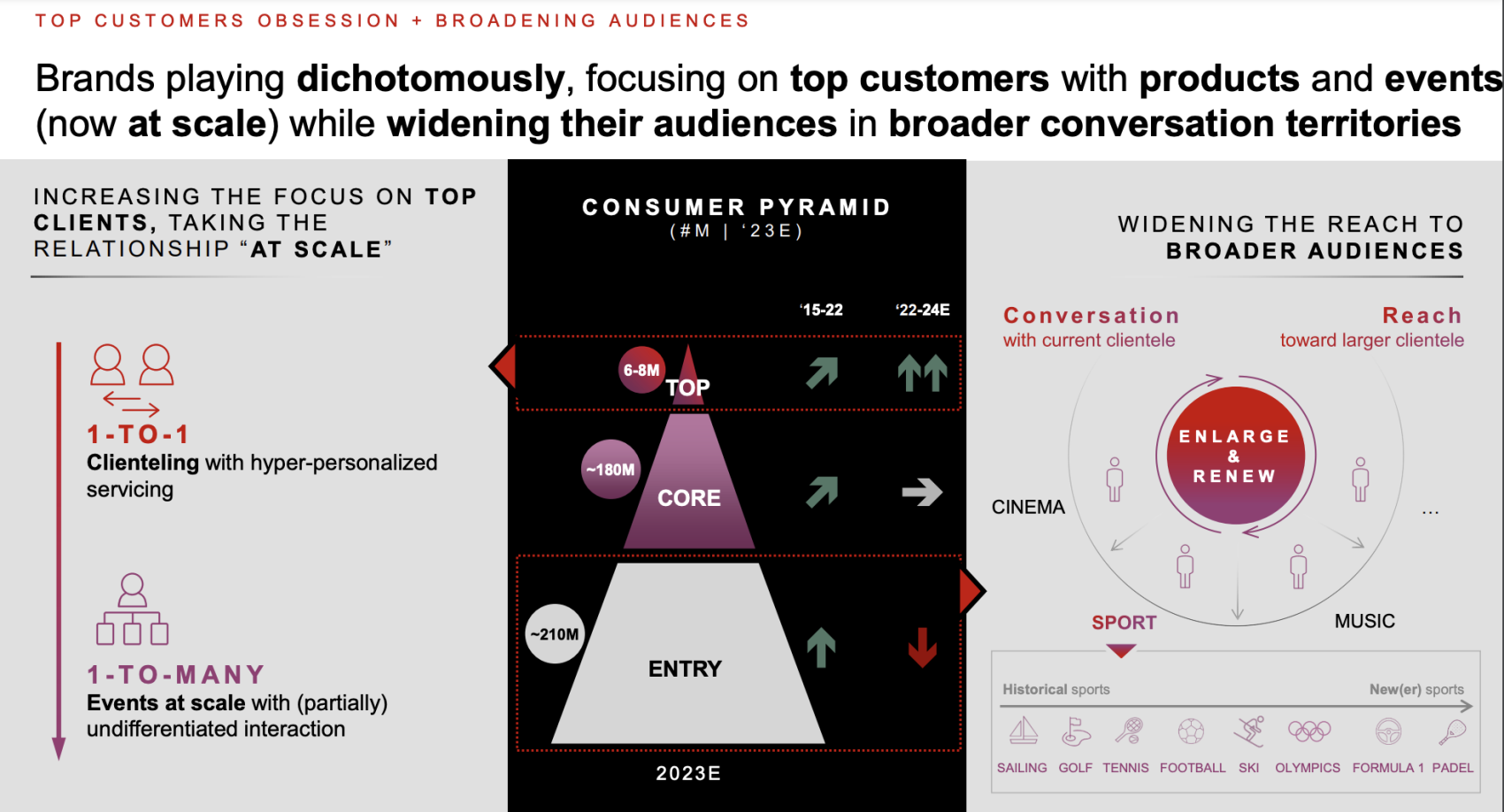 TOP CUSTOMERS OBSESSION + BROADENING AUDIENCES

Brands playing dichotomously, focusing on top customers with products and events (now at scale) while widening their audiences in broader conversation territories

INCREASING THE FOCUS ON TOP CLIENTS, TAKING THE RELATIONSHIP "AT SCALE"

1-TO-1
Clienteling with hyper-personalized servicing

1-TO-MANY
Events at scale with (partially) undifferentiated interaction

CONSUMER PYRAMID
(#M | '23E)

'15-22 '22-24E

6-8M TOP

~180M CORE

~210M ENTRY

2023E

WIDENING THE REACH TO BROADER AUDIENCES

Conversation
with current clientele

Reach
toward larger clientele

ENLARGE & RENEW

CINEMA

...

SPORT

MUSIC

Historical sports

New(er) sports

SAILING GOLF TENNIS FOOTBALL SKI OLYMPICS FORMULA 1 PADEL